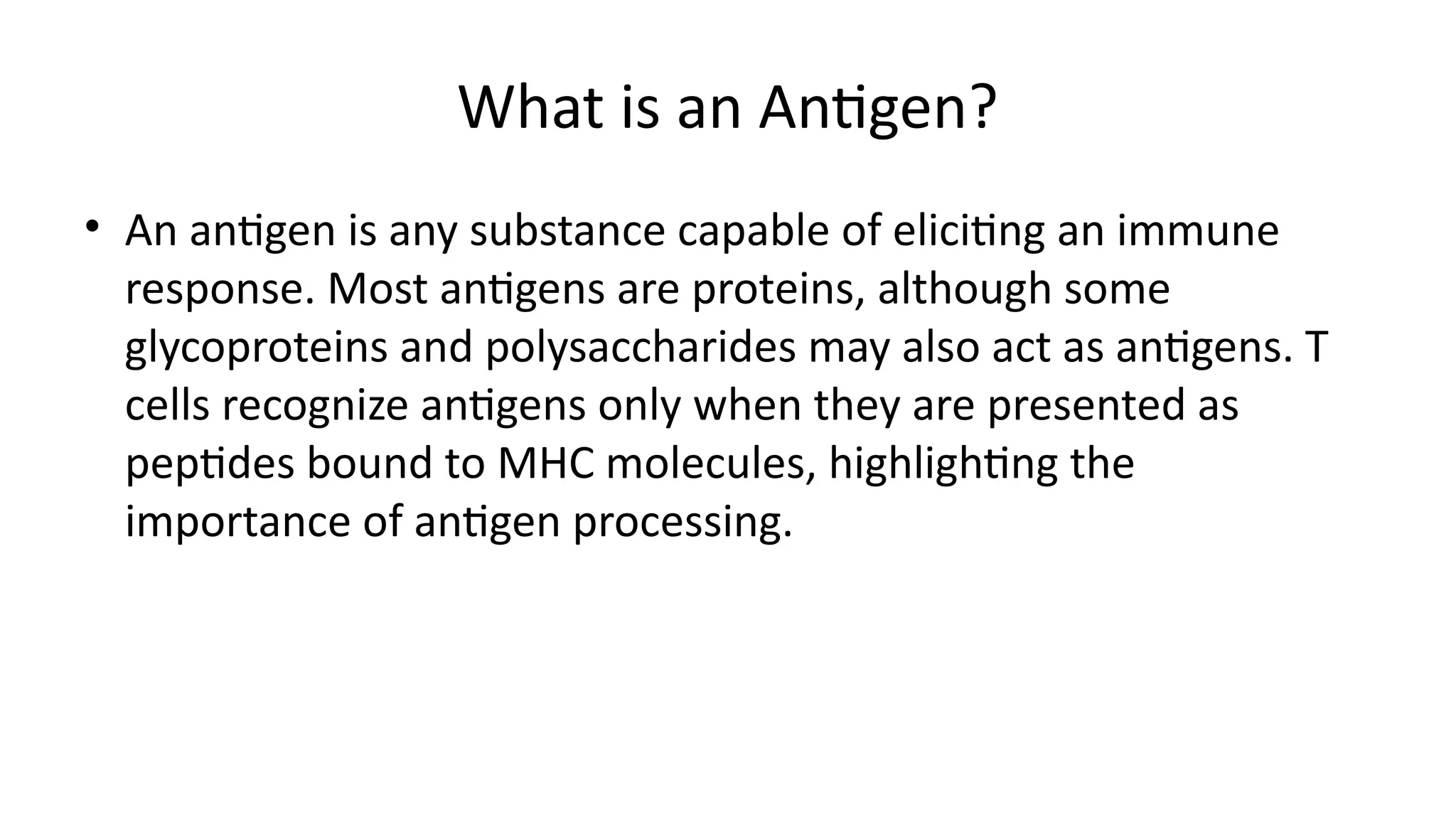 What is an Antigen?

• An antigen is any substance capable of eliciting an immune response. Most antigens are proteins, although some glycoproteins and polysaccharides may also act as antigens. T cells recognize antigens only when they are presented as peptides bound to MHC molecules, highlighting the importance of antigen processing.